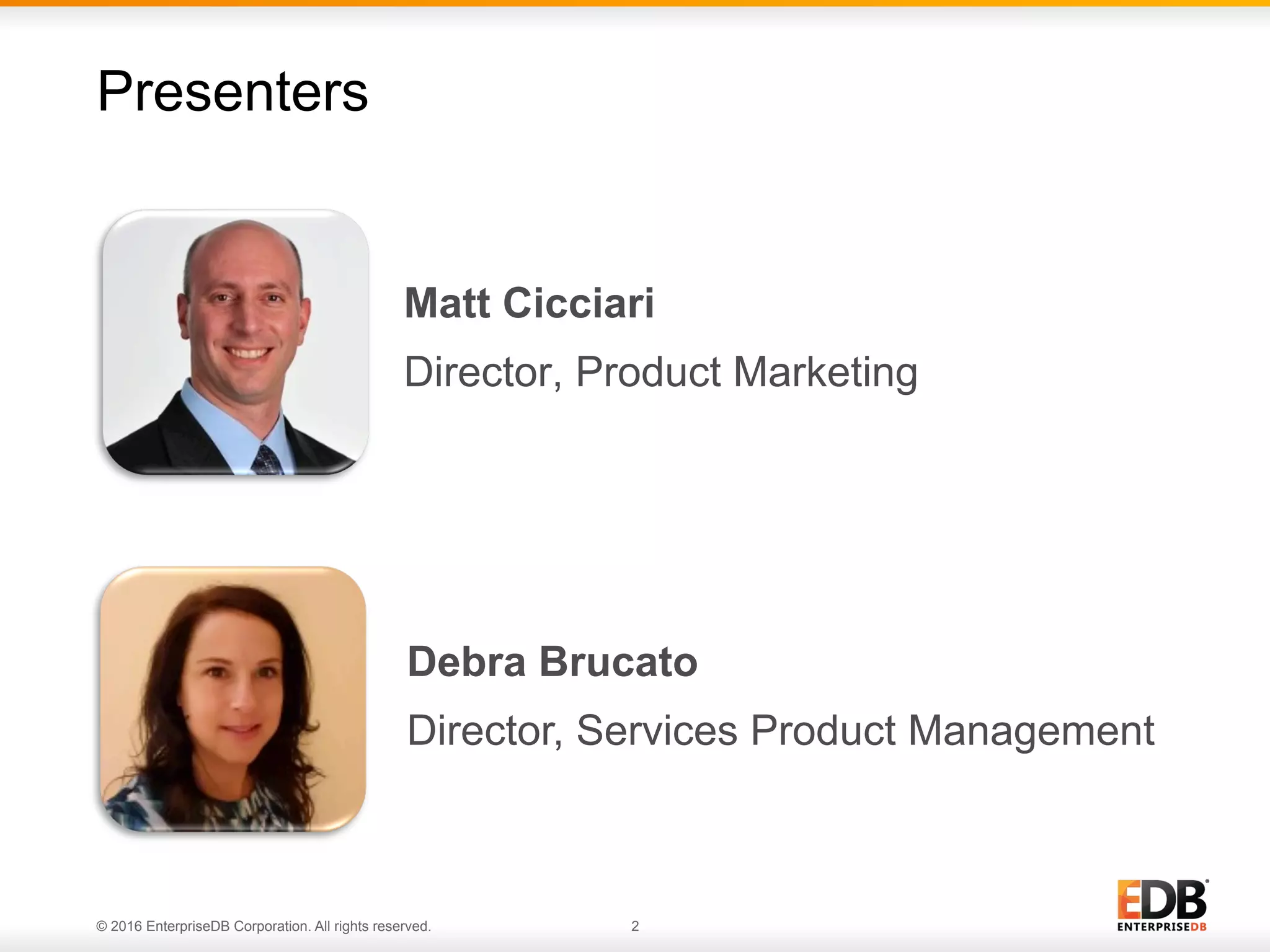 Presenters

Matt Cicciari

Director, Product Marketing

Debra Brucato

Director, Services Product Management

© 2016 EnterpriseDB Corporation. All rights reserved.

2

EDB®
ENTERPRISEDB